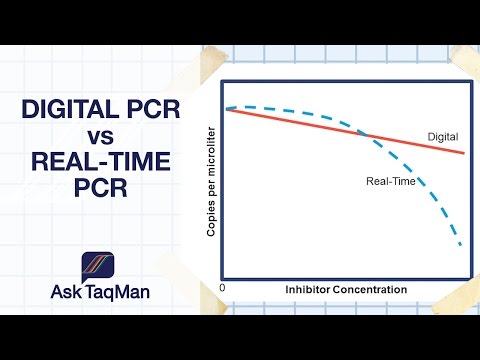 DIGITAL PCR vs REAL-TIME PCR

Ask TaqMan

Copies per microliter

Digital

Real-Time

0

Inhibitor Concentration